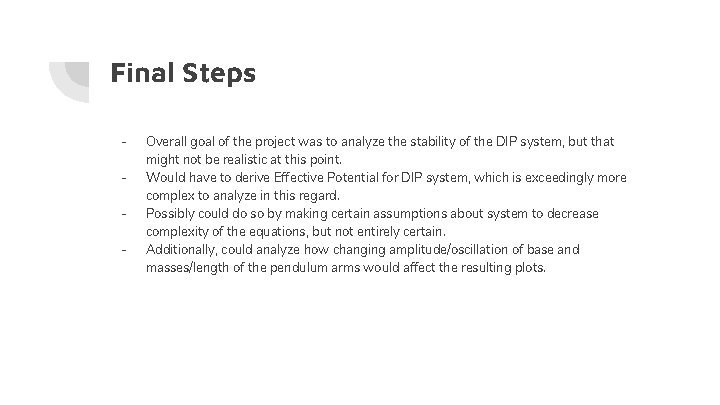 Final Steps

- Overall goal of the project was to analyze the stability of the DIP system, but that might not be realistic at this point.
- Would have to derive Effective Potential for DIP system, which is exceedingly more complex to analyze in this regard.
- Possibly could do so by making certain assumptions about system to decrease complexity of the equations, but not entirely certain.
- Additionally, could analyze how changing amplitude/oscillation of base and masses/length of the pendulum arms would affect the resulting plots.